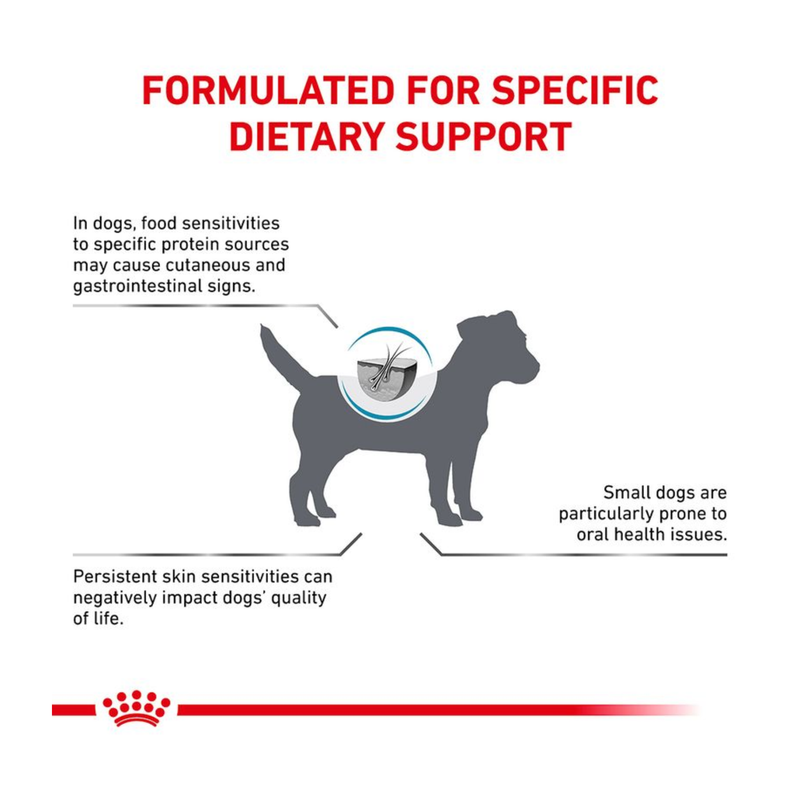 FORMULATED FOR SPECIFIC DIETARY SUPPORT

In dogs, food sensitivities to specific protein sources may cause cutaneous and gastrointestinal signs.

Small dogs are particularly prone to oral health issues.

Persistent skin sensitivities can negatively impact dogs' quality of life.